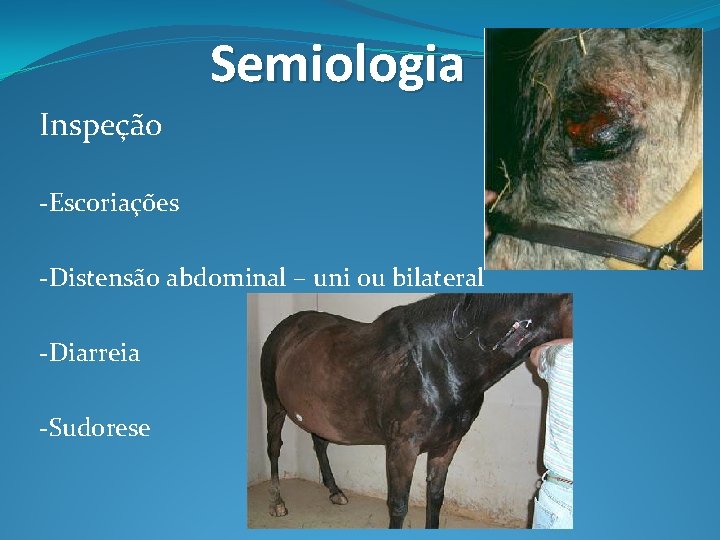 Semiologia

Inspeção

-Escoriações

-Distensão abdominal – uni ou bilateral

-Diarreia

-Sudorese